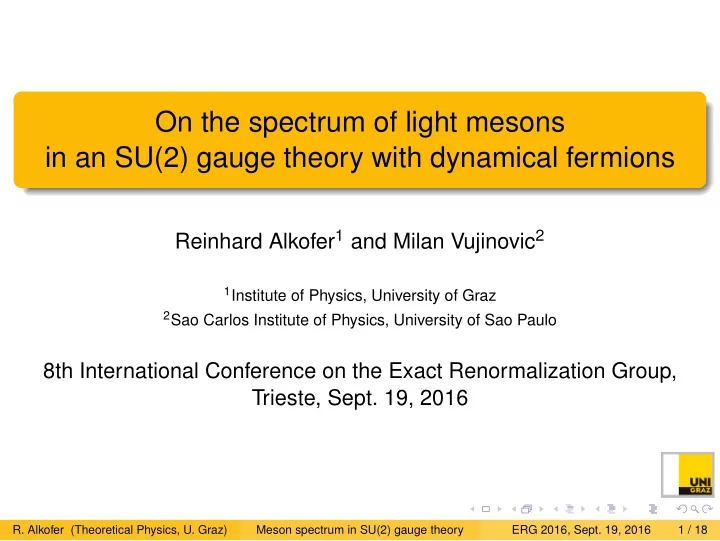 On the spectrum of light mesons in an SU(2) gauge theory with dynamical fermions

Reinhard Alkofer$^1$ and Milan Vujinovic$^2$

$^1$Institute of Physics, University of Graz
$^2$Sao Carlos Institute of Physics, University of Sao Paulo

8th International Conference on the Exact Renormalization Group, Trieste, Sept. 19, 2016

UNI GRAZ

R. Alkofer (Theoretical Physics, U. Graz) Meson spectrum in SU(2) gauge theory ERG 2016, Sept. 19, 2016 1 / 18